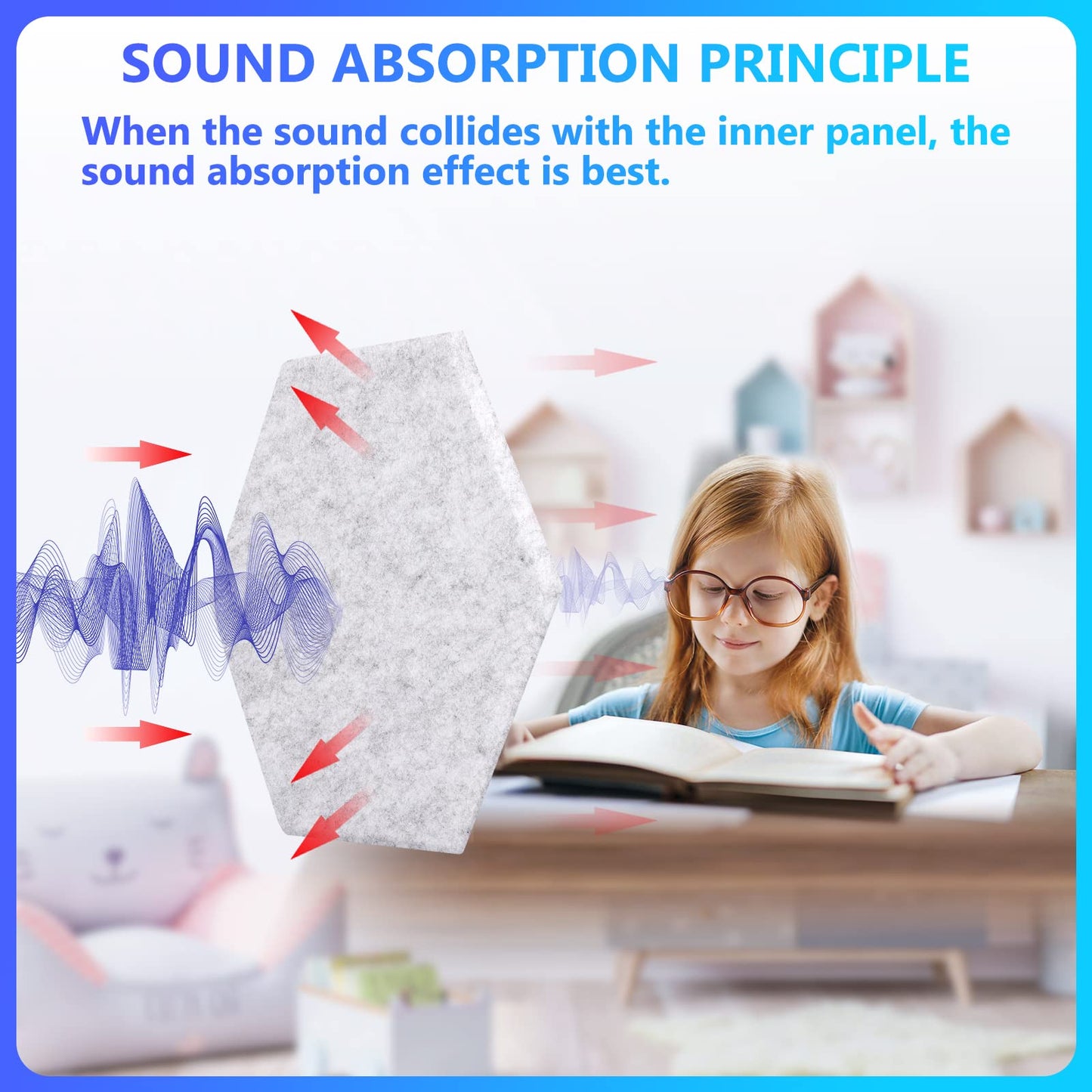 SOUND ABSORPTION PRINCIPLE

When the sound collides with the inner panel, the sound absorption effect is best.